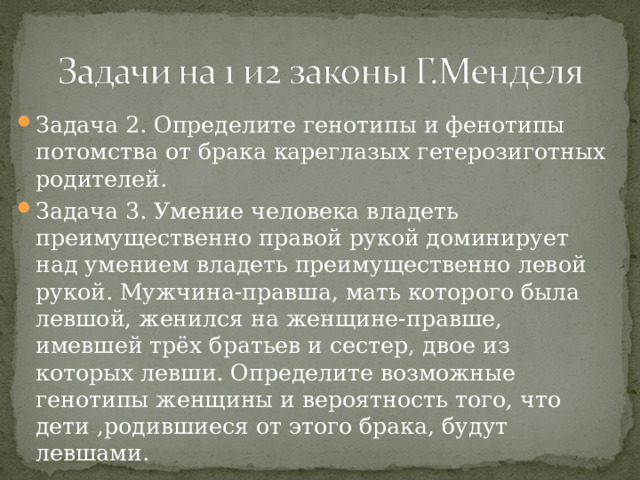 Задачи на 1 и2 законы Г.Менделя

Задача 2. Определите генотипы и фенотипы потомства от брака кареглазых гетерозиготных родителей.

Задача 3. Умение человека владеть преимущественно правой рукой доминирует над умением владеть преимущественно левой рукой. Мужчина-правша, мать которого была левшой, женился на женщине-правше, имевшей трёх братьев и сестер, двое из которых левши. Определите возможные генотипы женщины и вероятность того, что дети ,родившиеся от этого брака, будут левшами.